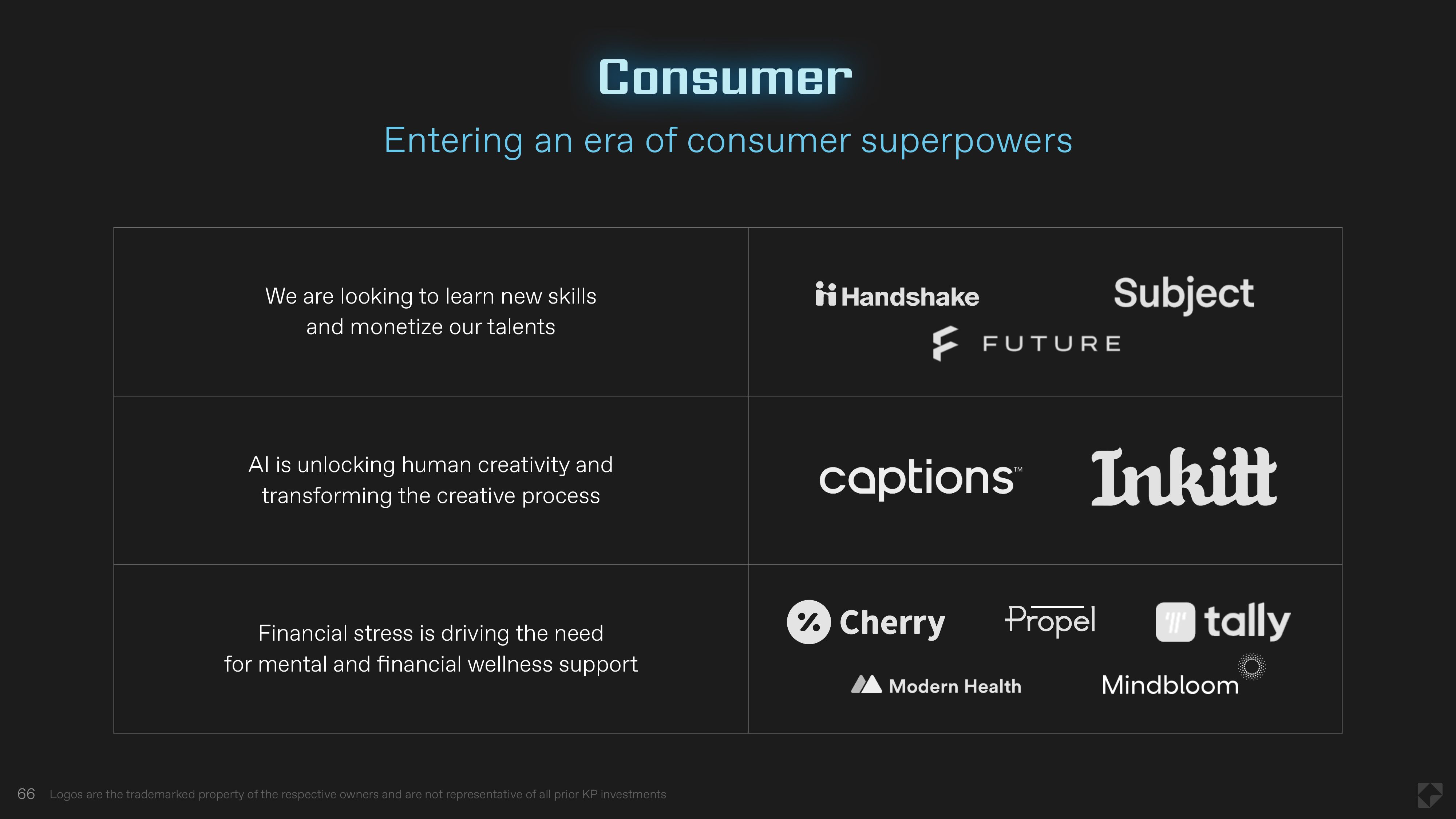 Consumer

Entering an era of consumer superpowers

| | |
|---|---|
| We are looking to learn new skills and monetize our talents | Handshake Subject FUTURE |
| AI is unlocking human creativity and transforming the creative process | captions™ Inkitt |
| Financial stress is driving the need for mental and financial wellness support | Cherry Propel tally Modern Health Mindbloom |

66 Logos are the trademarked property of the respective owners and are not representative of all prior KP investments